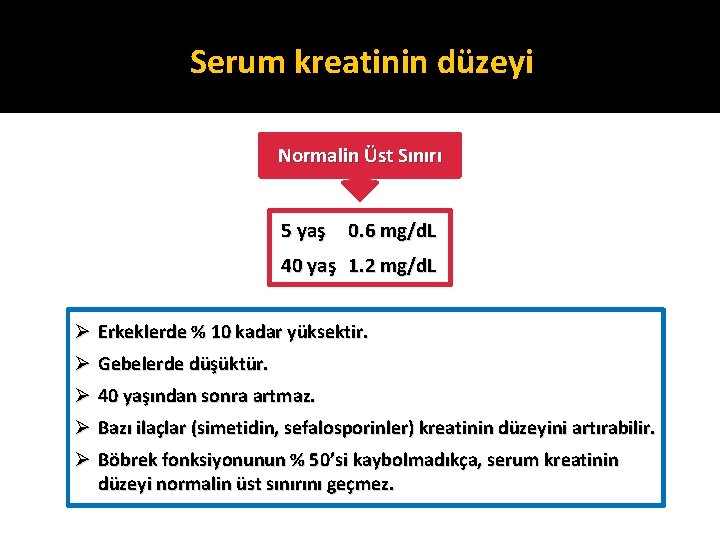 Serum kreatinin düzeyi

Normalin Üst Sınırı

5 yaş 0.6 mg/dL
40 yaş 1.2 mg/dL

➢ Erkeklerde % 10 kadar yüksektir.
➢ Gebelerde düşüktür.
➢ 40 yaşından sonra artmaz.
➢ Bazı ilaçlar (simetidin, sefalosporinler) kreatinin düzeyini artırabilir.
➢ Böbrek fonksiyonunun % 50'si kaybolmadıkça, serum kreatinin düzeyi normalin üst sınırını geçmez.